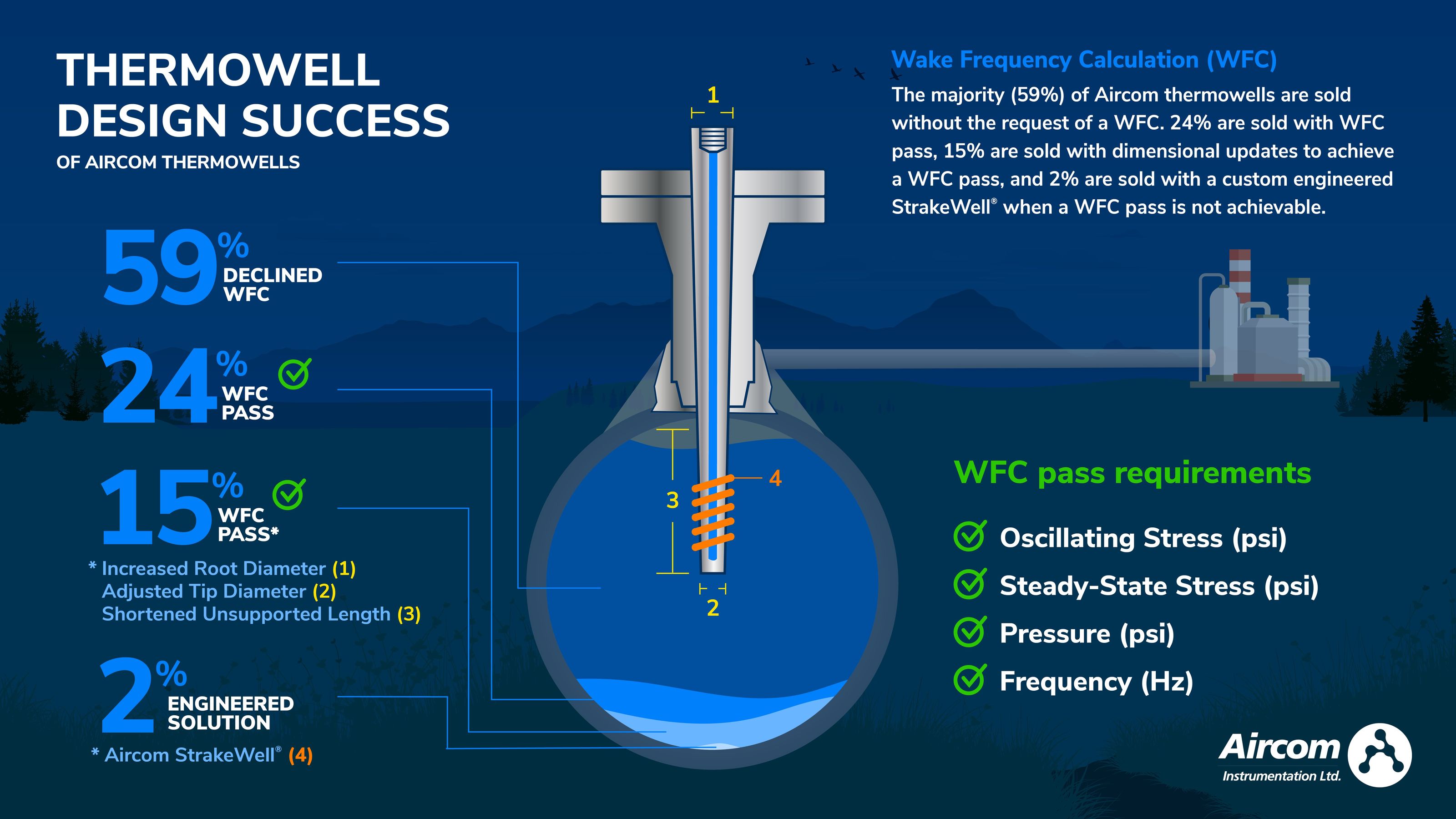 THERMOWELL DESIGN SUCCESS

OF AIRCOM THERMOWELLS

59% DECLINED WFC

24% WFC PASS

15% WFC PASS*

* Increased Root Diameter (1)
Adjusted Tip Diameter (2)
Shortened Unsupported Length (3)

2% ENGINEERED SOLUTION

* Aircom StrakeWell® (4)

1

3

4

2

Wake Frequency Calculation (WFC)

The majority (59%) of Aircom thermowells are sold without the request of a WFC. 24% are sold with WFC pass, 15% are sold with dimensional updates to achieve a WFC pass, and 2% are sold with a custom engineered StrakeWell® when a WFC pass is not achievable.

WFC pass requirements

Oscillating Stress (psi)

Steady-State Stress (psi)

Pressure (psi)

Frequency (Hz)

Aircom Instrumentation Ltd.